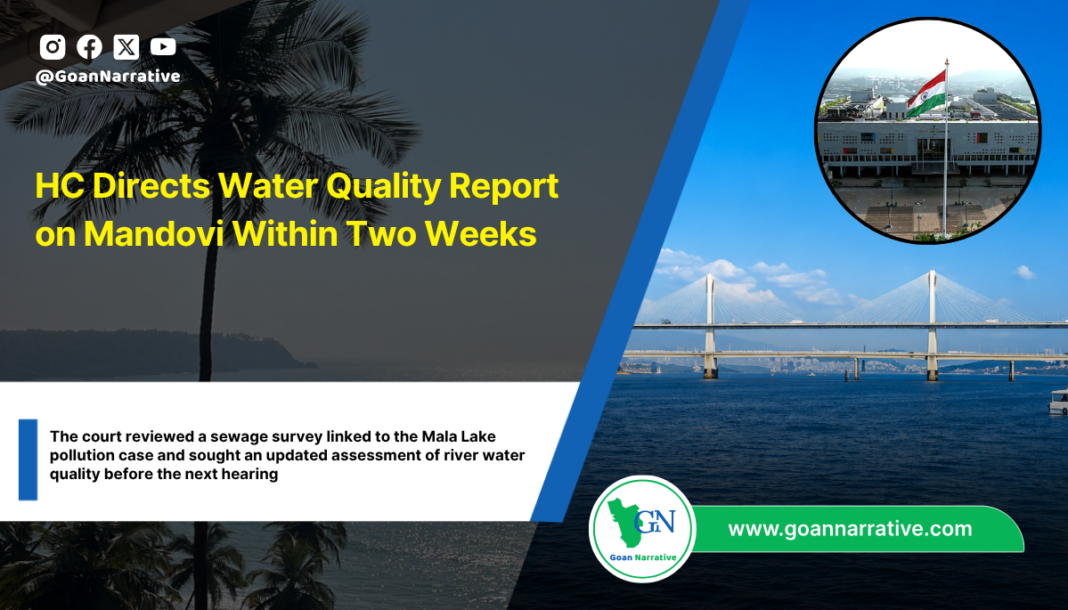 @GoanNarrative

HC Directs Water Quality Report on Mandovi Within Two Weeks

The court reviewed a sewage survey linked to the Mala Lake pollution case and sought an updated assessment of river water quality before the next hearing

GN
Goan Narrative

www.goannarrative.com